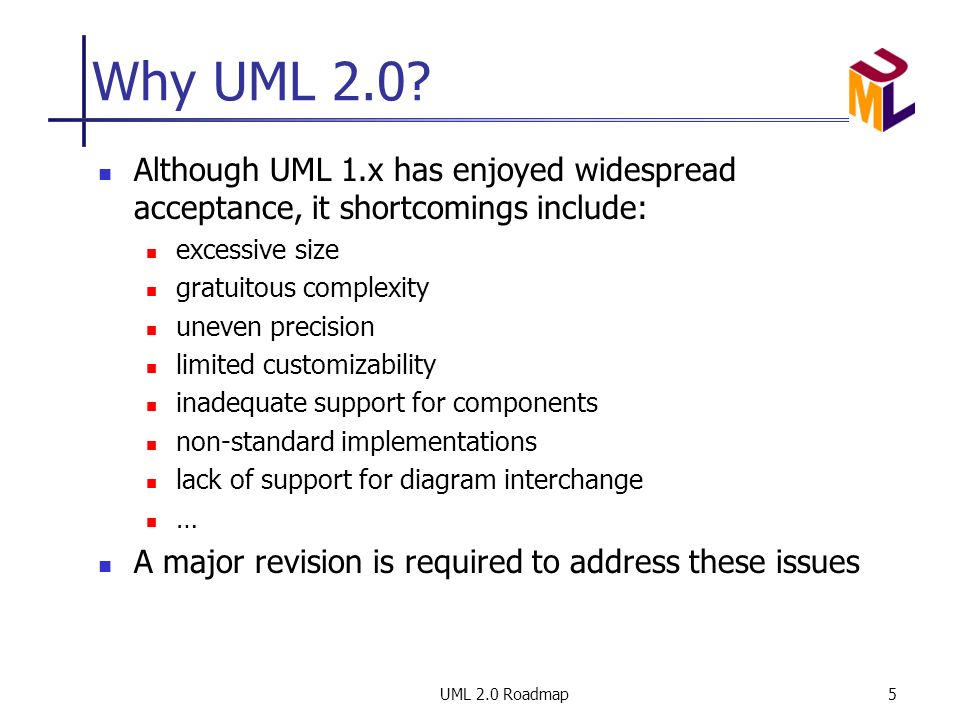 Why UML 2.0?

UML

- Although UML 1.x has enjoyed widespread acceptance, it shortcomings include:
  - excessive size
  - gratuitous complexity
  - uneven precision
  - limited customizability
  - inadequate support for components
  - non-standard implementations
  - lack of support for diagram interchange
  - …
- A major revision is required to address these issues

UML 2.0 Roadmap

5